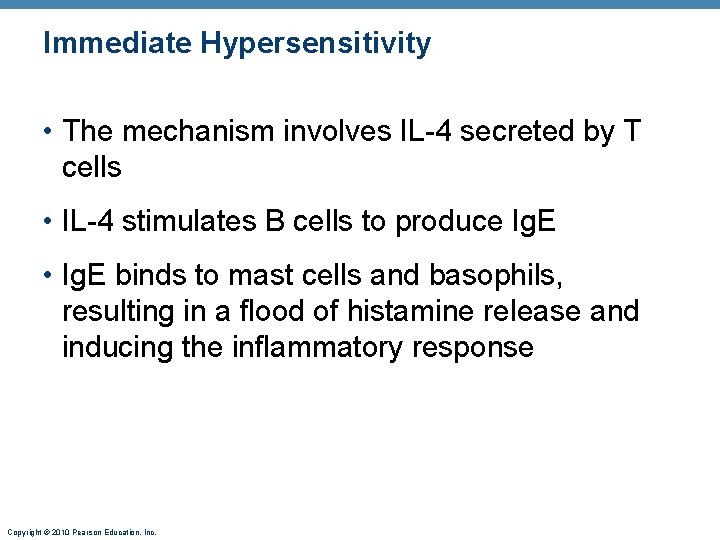 Immediate Hypersensitivity

• The mechanism involves IL-4 secreted by T cells

• IL-4 stimulates B cells to produce IgE

• IgE binds to mast cells and basophils, resulting in a flood of histamine release and inducing the inflammatory response

Copyright © 2010 Pearson Education, Inc.